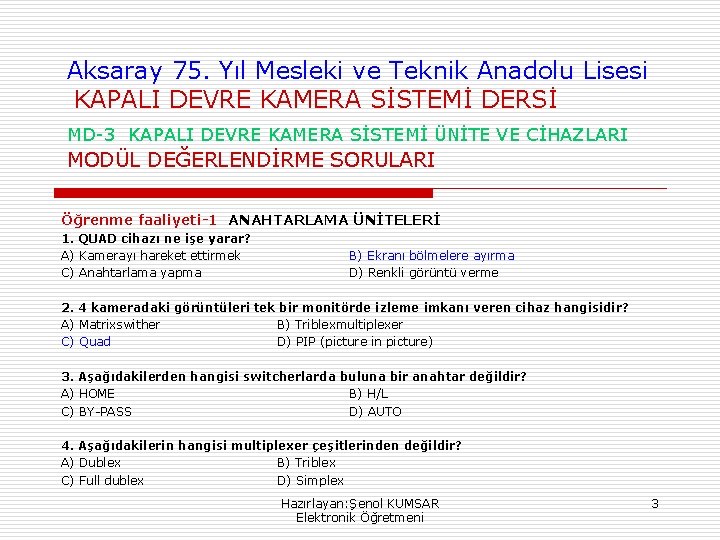 Aksaray 75. Yıl Mesleki ve Teknik Anadolu Lisesi
KAPALI DEVRE KAMERA SİSTEMİ DERSİ

MD-3 KAPALI DEVRE KAMERA SİSTEMİ ÜNİTE VE CİHAZLARI
MODÜL DEĞERLENDİRME SORULARI

Öğrenme faaliyeti-1 ANAHTARLAMA ÜNİTELERİ

1. QUAD cihazı ne işe yarar?
A) Kamerayı hareket ettirmek
B) Ekranı bölmelere ayırma
C) Anahtarlama yapma
D) Renkli görüntü verme

2. 4 kameradaki görüntüleri tek bir monitörde izleme imkanı veren cihaz hangisidir?
A) Matrixswither
B) Triblexmultiplexer
C) Quad
D) PIP (picture in picture)

3. Aşağıdakilerden hangisi switcherlarda buluna bir anahtar değildir?
A) HOME
B) H/L
C) BY-PASS
D) AUTO

4. Aşağıdakilerin hangisi multiplexer çeşitlerinden değildir?
A) Dublex
B) Triblex
C) Full dublex
D) Simplex

Hazırlayan:Şenol KUMSAR
Elektronik Öğretmeni

3